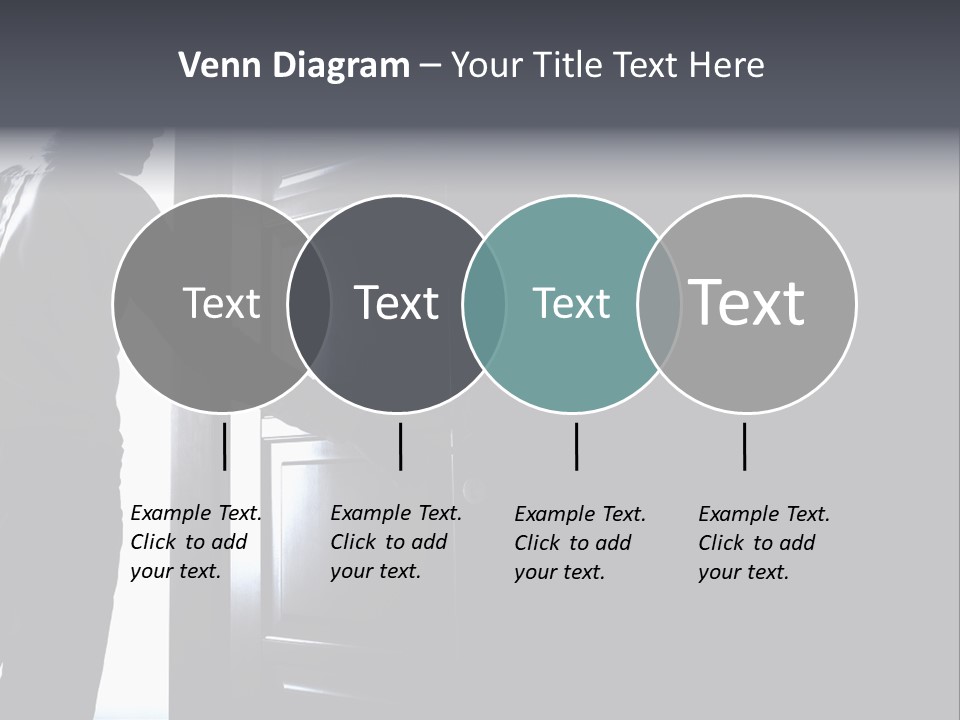 Venn Diagram – Your Title Text Here

Text

Text

Text

Text

Example Text. Click to add your text.

Example Text. Click to add your text.

Example Text. Click to add your text.

Example Text. Click to add your text.